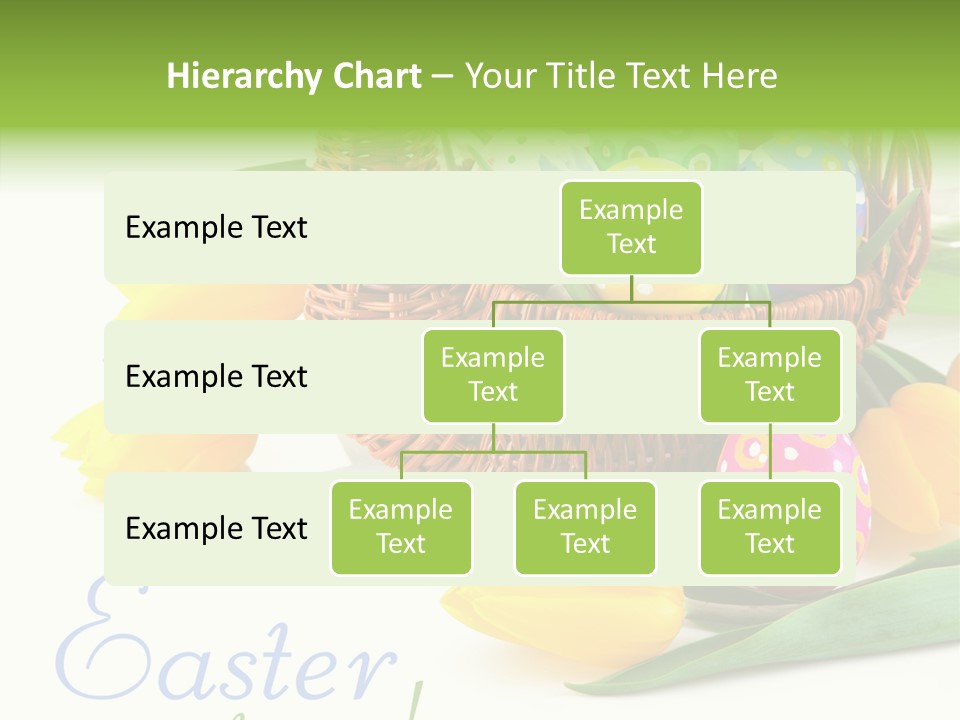 Hierarchy Chart – Your Title Text Here

Example Text

Example Text

Example Text

Example Text

Example Text

Example Text

Example Text

Example Text

Example Text

Easter